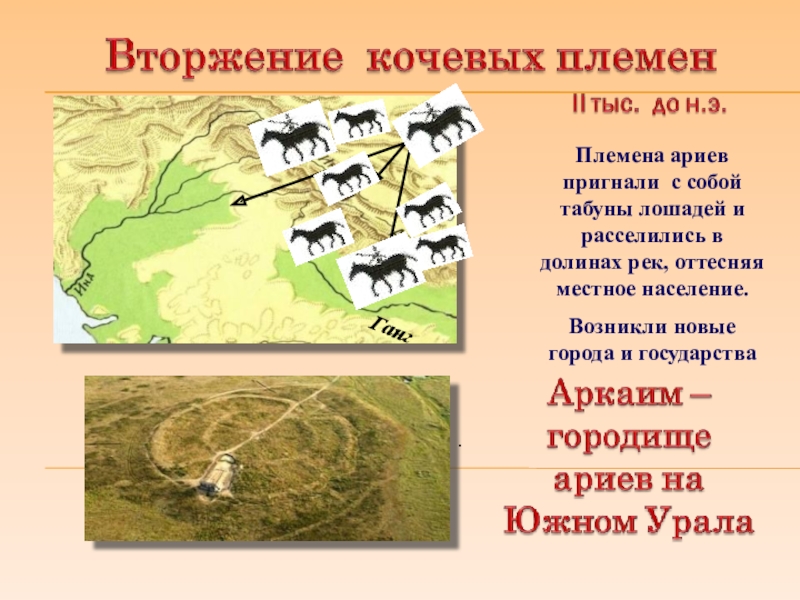 Вторжение кочевых племен

II тыс. до н.э.

Инд

Ганг

Племена ариев пригнали с собой табуны лошадей и расселились в долинах рек, оттесняя местное население.

Возникли новые города и государства

Аркаим – городище ариев на Южном Урала